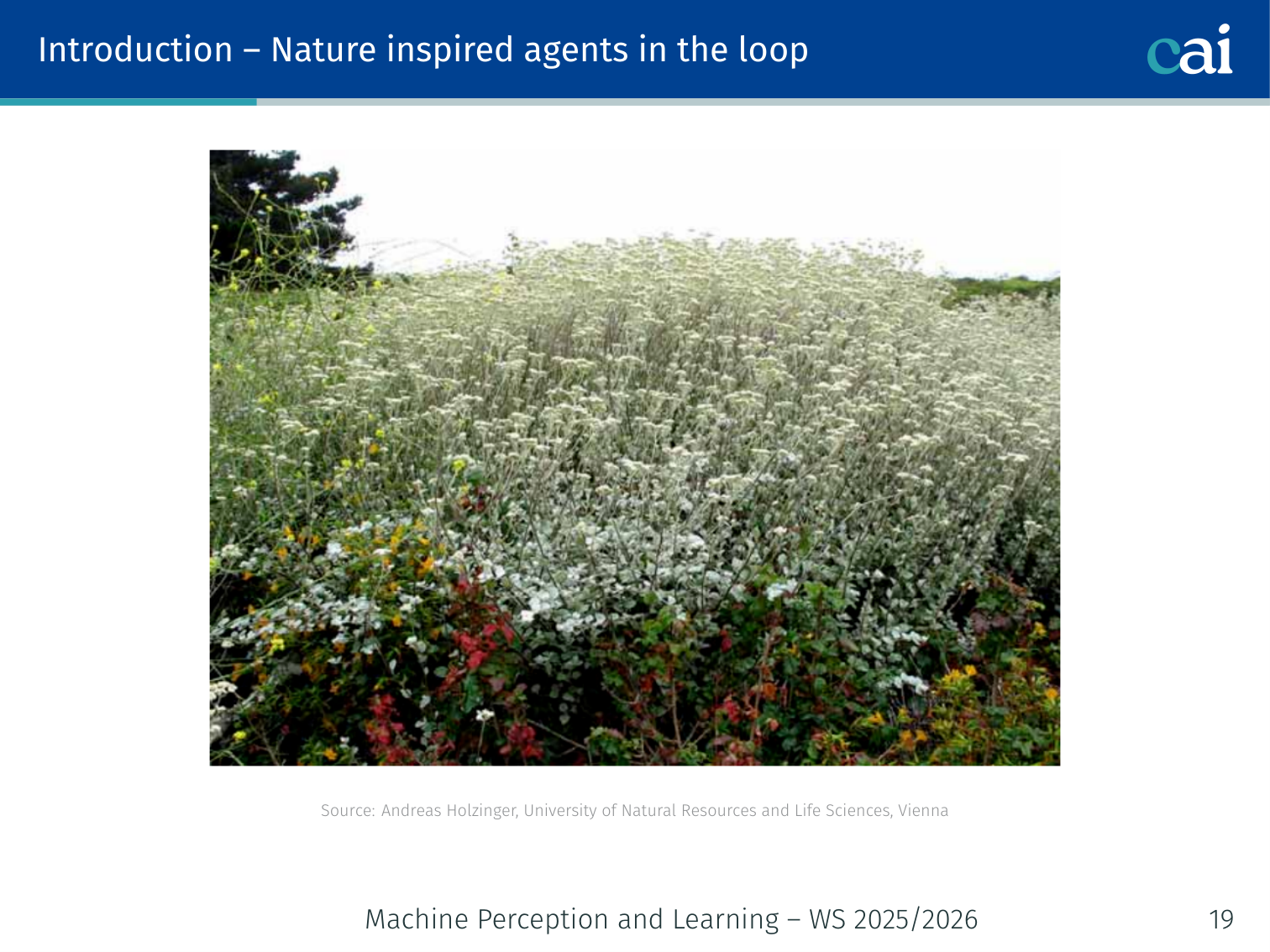 Introduction – Nature inspired agents in the loop

cai

Source: Andreas Holzinger, University of Natural Resources and Life Sciences, Vienna

Machine Perception and Learning – WS 2025/2026

19